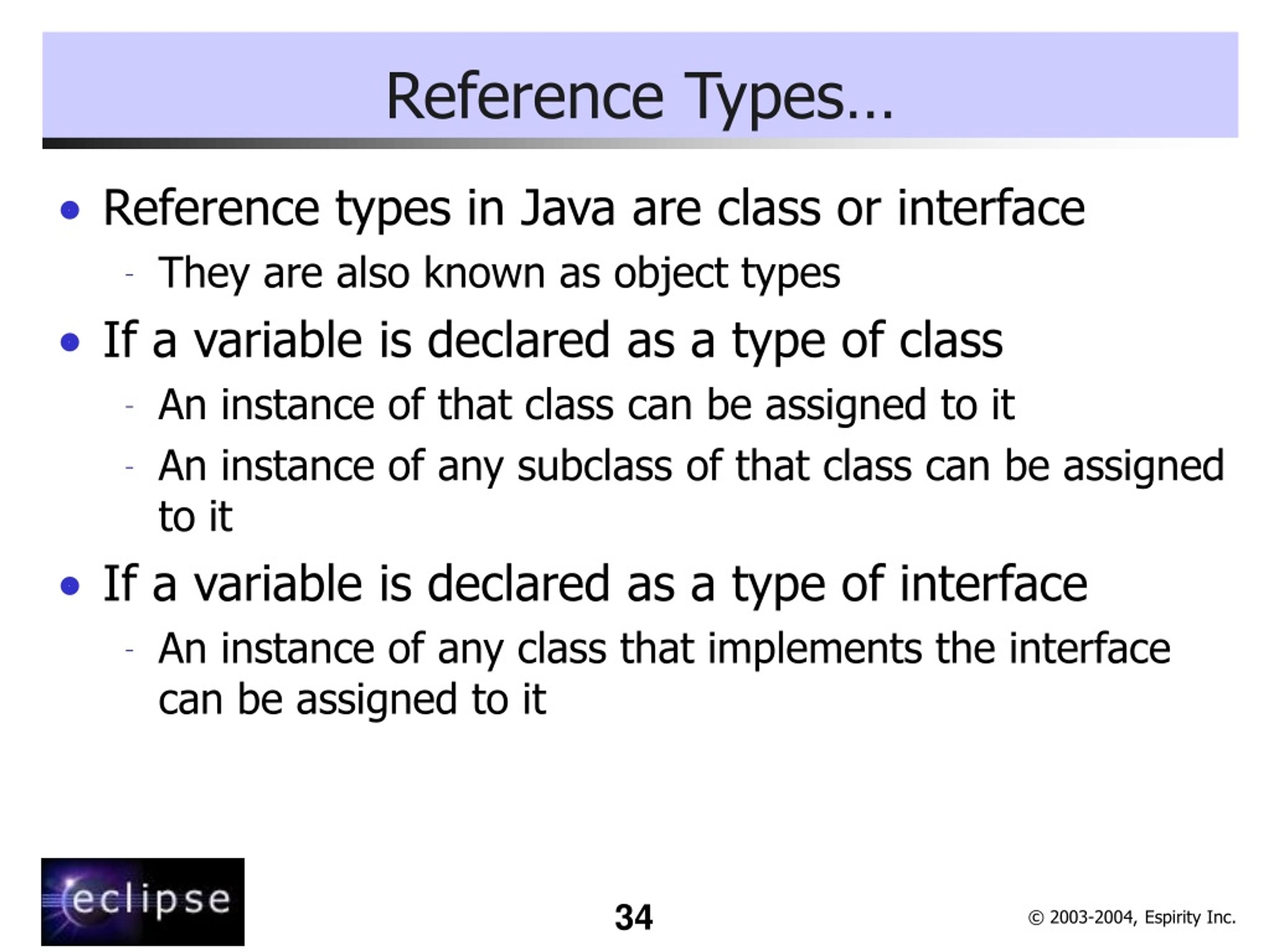 Reference Types…

• Reference types in Java are class or interface
 - They are also known as object types
• If a variable is declared as a type of class
 - An instance of that class can be assigned to it
 - An instance of any subclass of that class can be assigned to it
• If a variable is declared as a type of interface
 - An instance of any class that implements the interface can be assigned to it

eclipse

34

© 2003-2004, Espirity Inc.